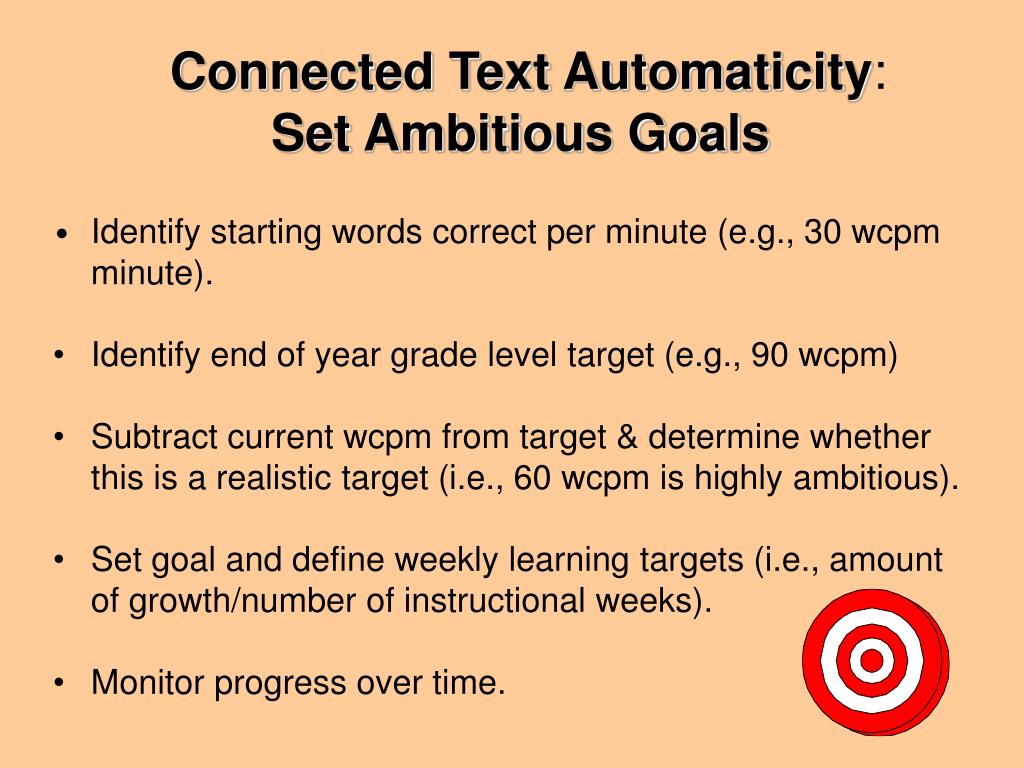 Connected Text Automaticity:
Set Ambitious Goals

• Identify starting words correct per minute (e.g., 30 wcpm minute).

• Identify end of year grade level target (e.g., 90 wcpm)

• Subtract current wcpm from target & determine whether this is a realistic target (i.e., 60 wcpm is highly ambitious).

• Set goal and define weekly learning targets (i.e., amount of growth/number of instructional weeks).

• Monitor progress over time.